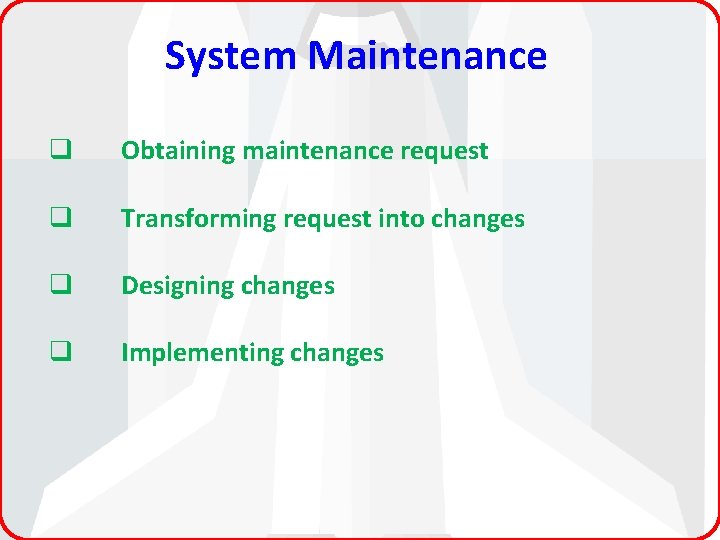 System Maintenance

❑ Obtaining maintenance request

❑ Transforming request into changes

❑ Designing changes

❑ Implementing changes